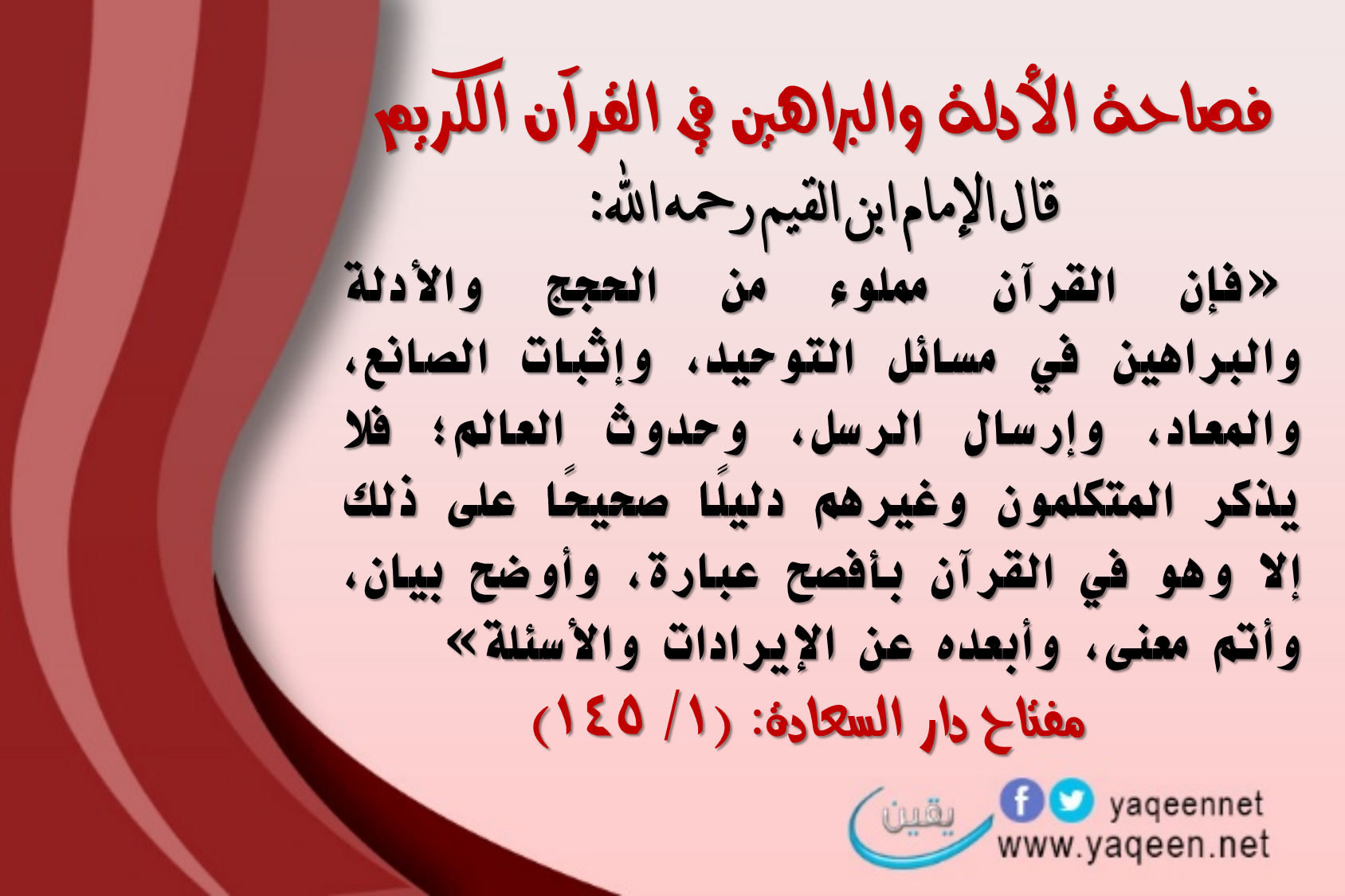 فصاحة الأدلة والبراهين في القرآن الكريم

قال الإمام ابن القيم رحمه الله:

«فإن القرآن مملوء من الحجج والأدلة والبراهين في مسائل التوحيد، وإثبات الصانع، والمعاد، وإرسال الرسل، وحدوث العالم؛ فلا يذكر المتكلمون وغيرهم دليلًا صحيحًا على ذلك إلا وهو في القرآن بأفصح عبارة، وأوضح بيان، وأتم معنى، وأبعده عن الإيرادات والأسئلة»

مفتاح دار السعادة: (١/ ١٤٥)

يقين

yaqeennet

www.yaqeen.net